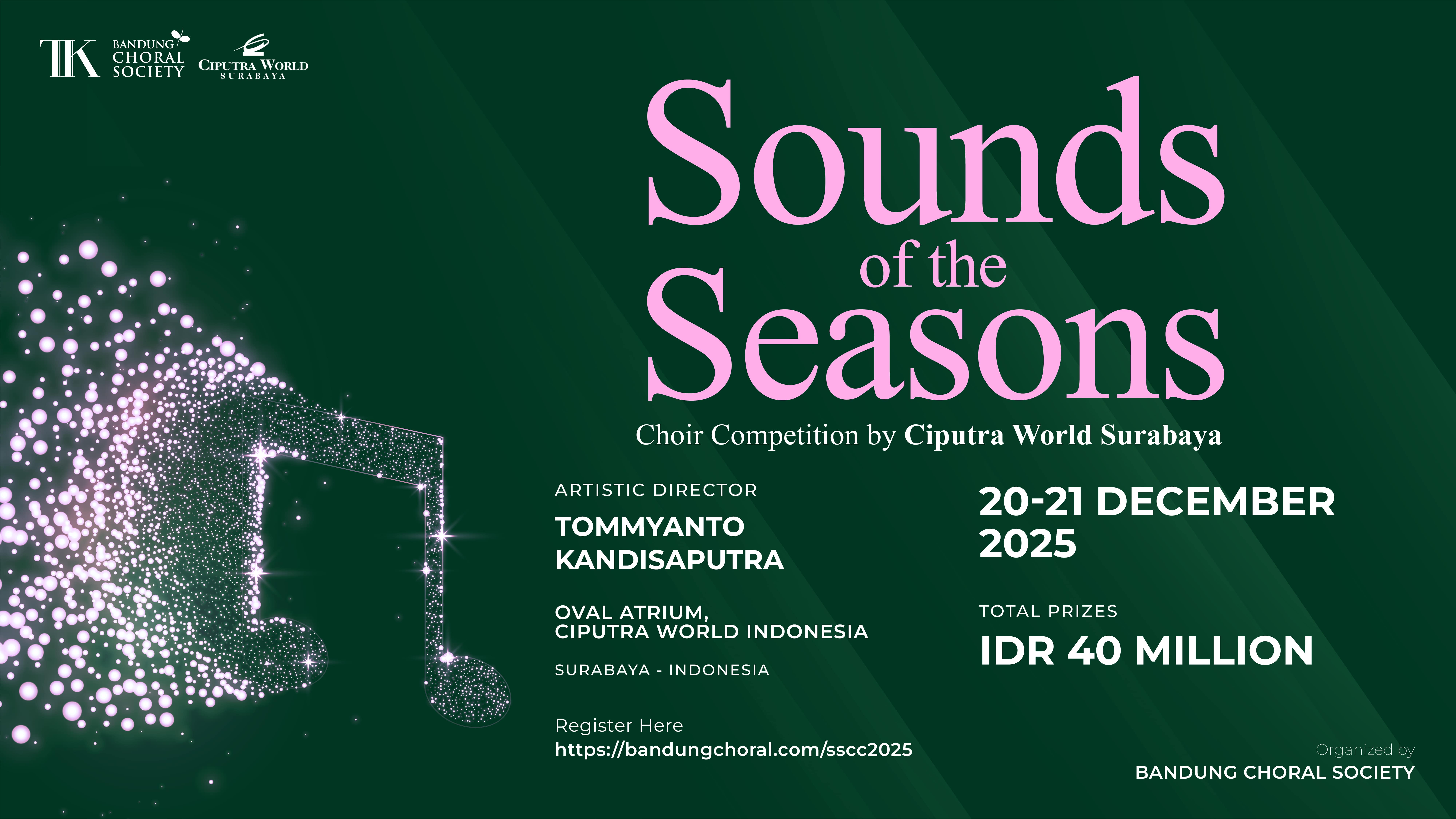 TK BANDUNG CHORAL SOCIETY

CIPUTRA WORLD SURABAYA

Sounds of the Seasons

Choir Competition by Ciputra World Surabaya

ARTISTIC DIRECTOR

TOMMYANTO KANDISAPUTRA

OVAL ATRIUM, CIPUTRA WORLD INDONESIA

SURABAYA - INDONESIA

Register Here
https://bandungchoral.com/sscc2025

20-21 DECEMBER 2025

TOTAL PRIZES

IDR 40 MILLION

Organized by
BANDUNG CHORAL SOCIETY